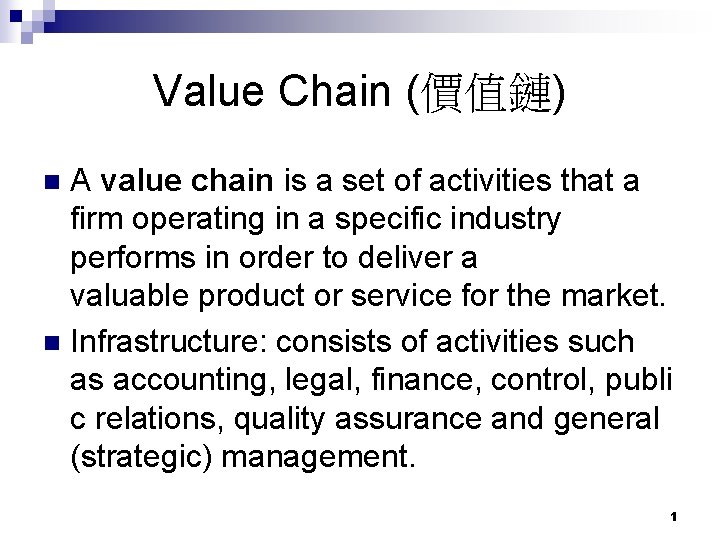 Value Chain (價值鏈)

A value chain is a set of activities that a firm operating in a specific industry performs in order to deliver a valuable product or service for the market.

Infrastructure: consists of activities such as accounting, legal, finance, control, publi c relations, quality assurance and general (strategic) management.

1